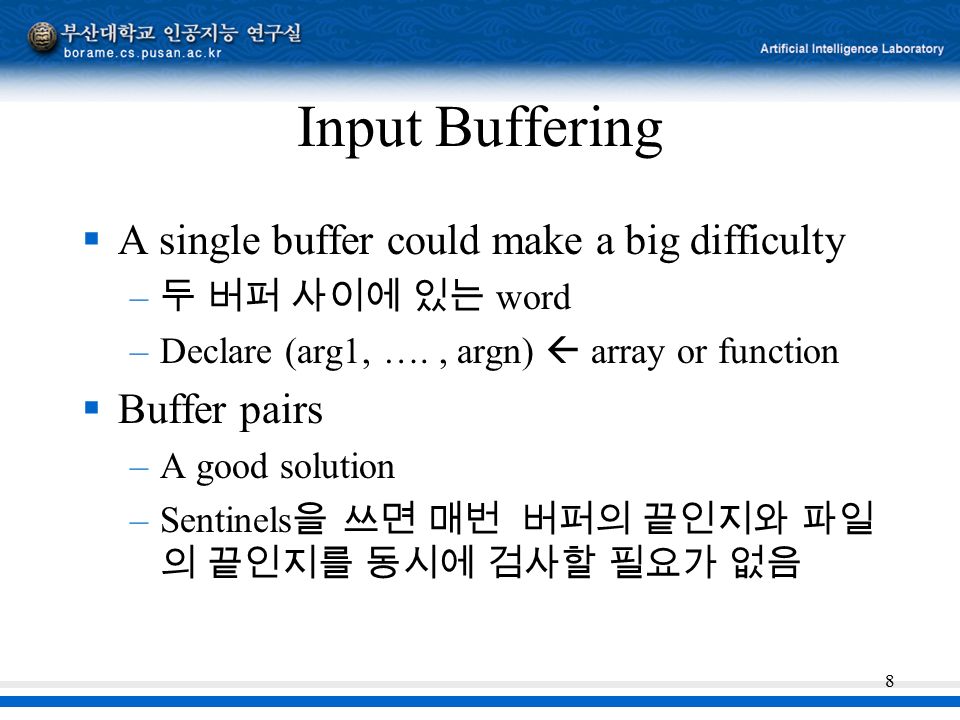 부산대학교 인공지능 연구실
borame.cs.pusan.ac.kr

Artificial Intelligence Laboratory

Input Buffering

▪ A single buffer could make a big difficulty
– 두 버퍼 사이에 있는 word
– Declare (arg1, …. , argn) ← array or function

▪ Buffer pairs
– A good solution
– Sentinels을 쓰면 매번 버퍼의 끝인지와 파일의 끝인지를 동시에 검사할 필요가 없음

8